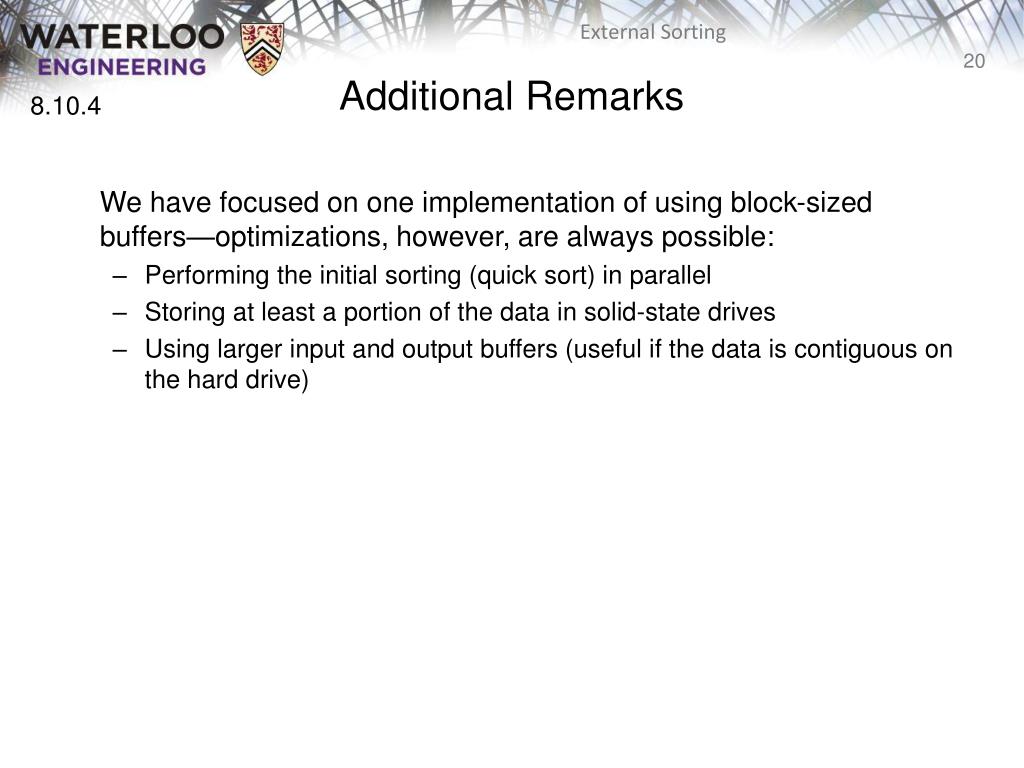 WATERLOO
ENGINEERING

External Sorting

20

8.10.4

Additional Remarks

We have focused on one implementation of using block-sized buffers—optimizations, however, are always possible:

– Performing the initial sorting (quick sort) in parallel
– Storing at least a portion of the data in solid-state drives
– Using larger input and output buffers (useful if the data is contiguous on the hard drive)